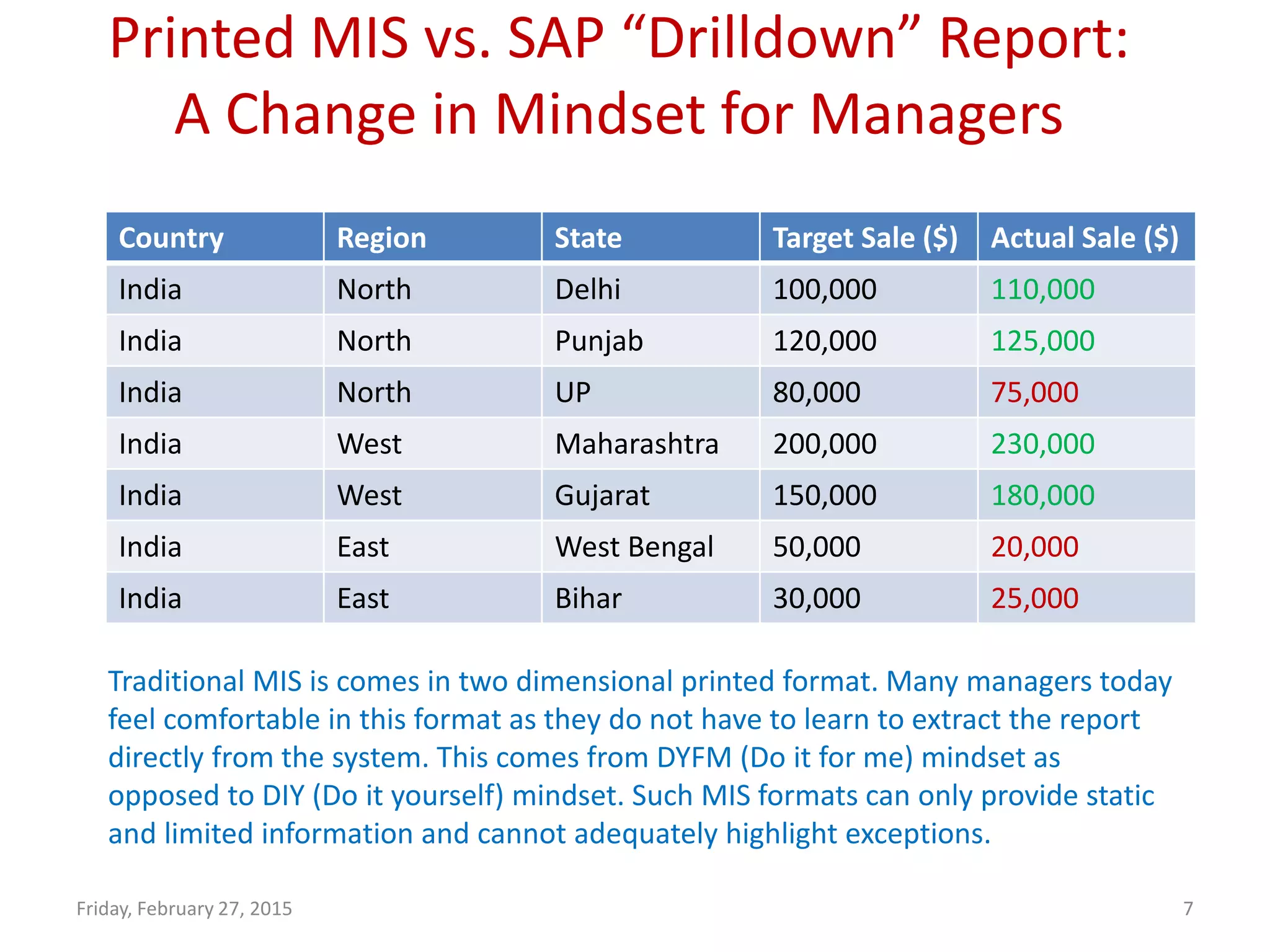 Printed MIS vs. SAP “Drilldown” Report: A Change in Mindset for Managers

| Country | Region | State | Target Sale ($) | Actual Sale ($) |
|---|---|---|---|---|
| India | North | Delhi | 100,000 | 110,000 |
| India | North | Punjab | 120,000 | 125,000 |
| India | North | UP | 80,000 | 75,000 |
| India | West | Maharashtra | 200,000 | 230,000 |
| India | West | Gujarat | 150,000 | 180,000 |
| India | East | West Bengal | 50,000 | 20,000 |
| India | East | Bihar | 30,000 | 25,000 |

Traditional MIS is comes in two dimensional printed format. Many managers today feel comfortable in this format as they do not have to learn to extract the report directly from the system. This comes from DYFM (Do it for me) mindset as opposed to DIY (Do it yourself) mindset. Such MIS formats can only provide static and limited information and cannot adequately highlight exceptions.

Friday, February 27, 2015

7